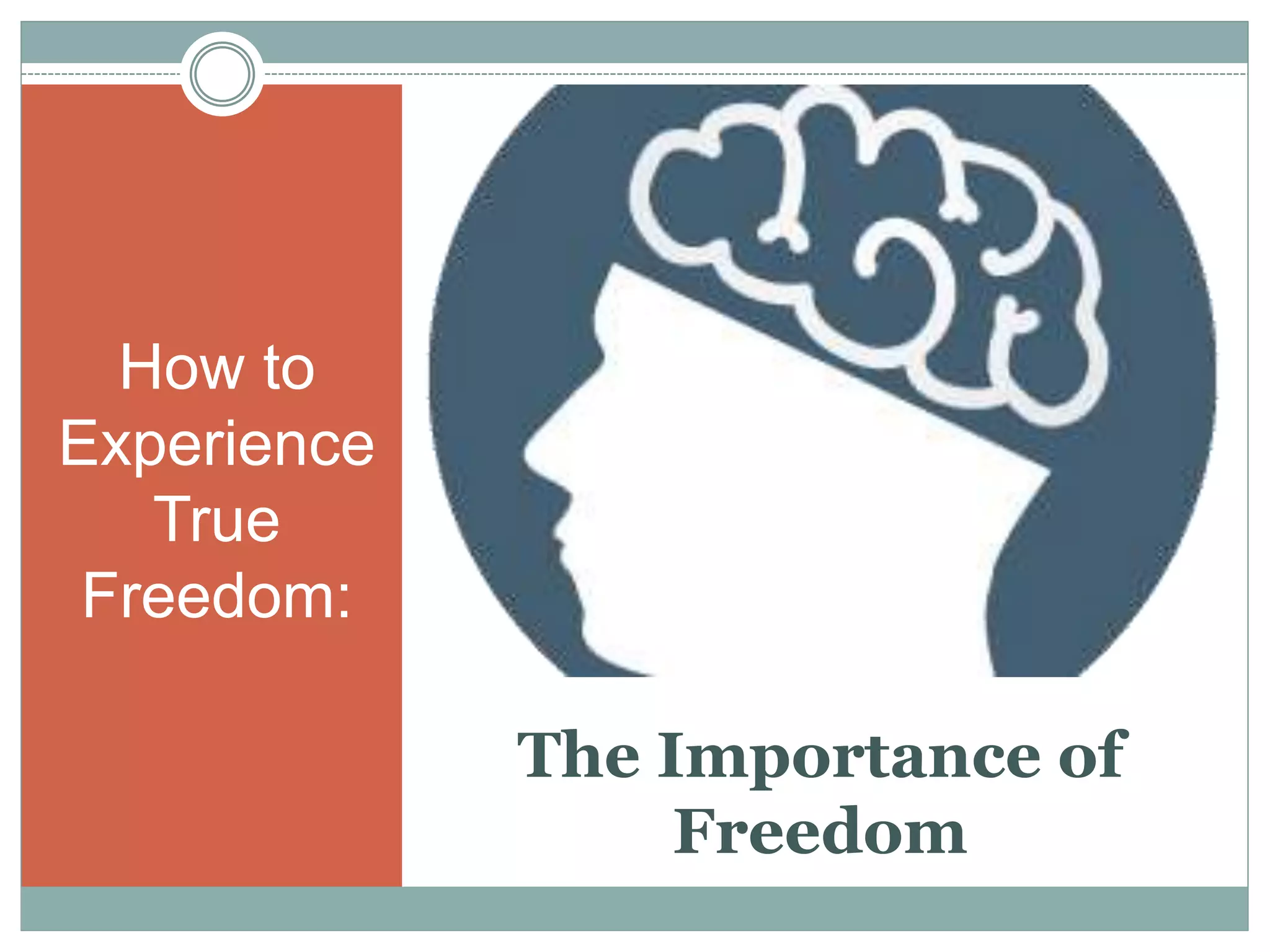 How to Experience True Freedom:

The Importance of Freedom